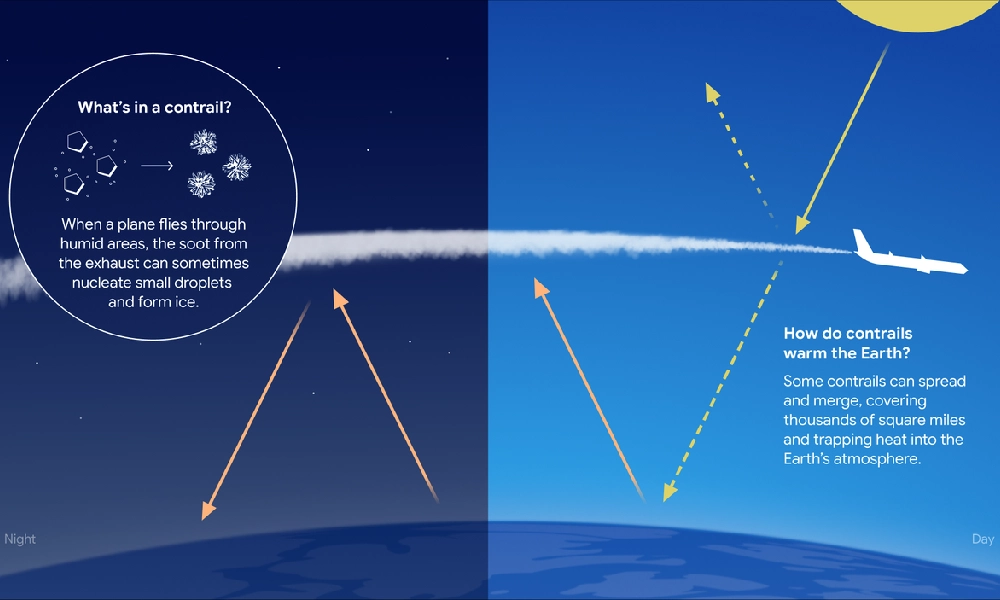 What's in a contrail?

When a plane flies through humid areas, the soot from the exhaust can sometimes nucleate small droplets and form ice.

How do contrails warm the Earth?

Some contrails can spread and merge, covering thousands of square miles and trapping heat into the Earth's atmosphere.

Night

Day